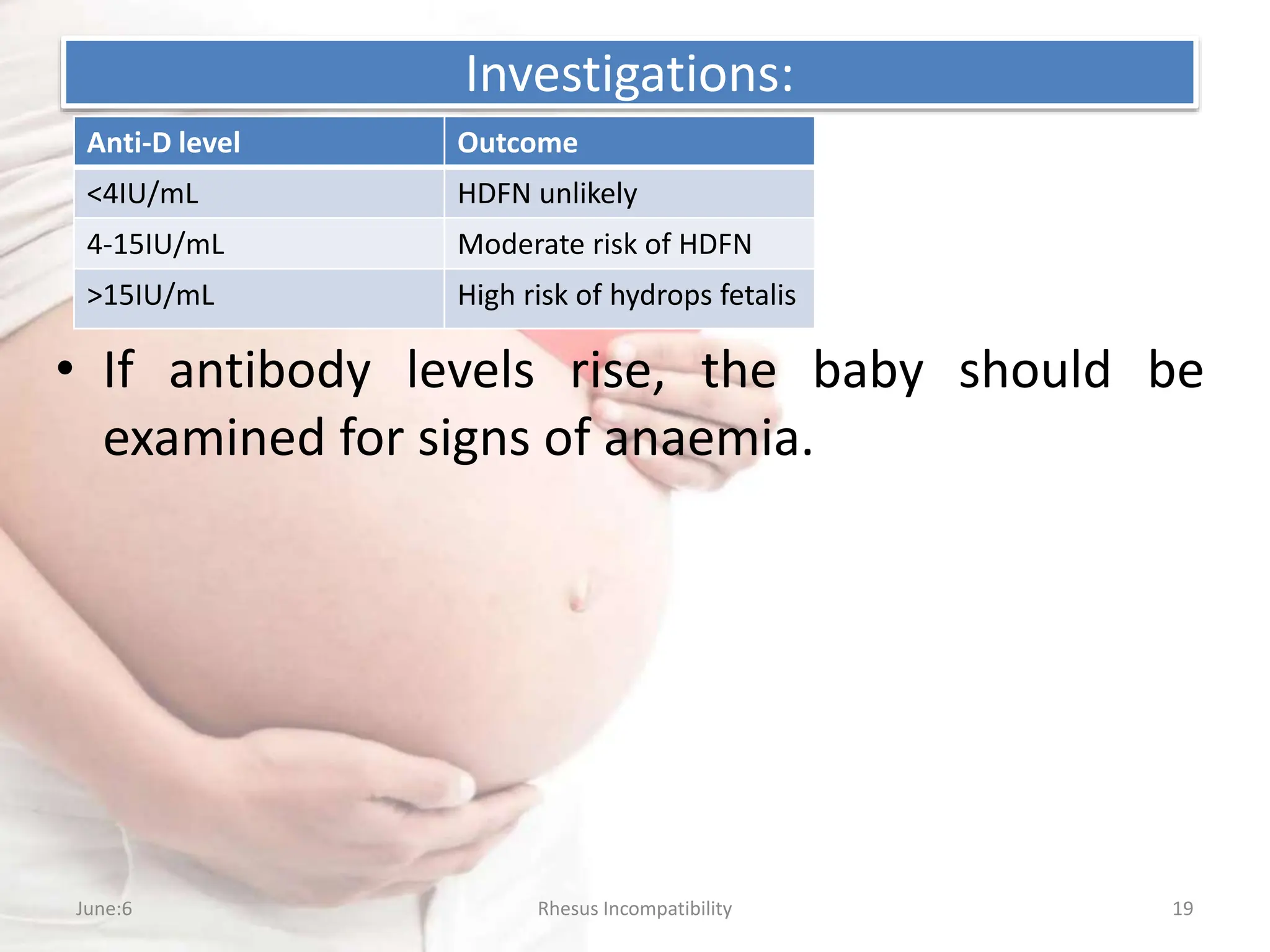 Investigations:

| Anti-D level | Outcome |
|---|---|
| <4IU/mL | HDFN unlikely |
| 4-15IU/mL | Moderate risk of HDFN |
| >15IU/mL | High risk of hydrops fetalis |

• If antibody levels rise, the baby should be examined for signs of anaemia.

June:6

Rhesus Incompatibility

19